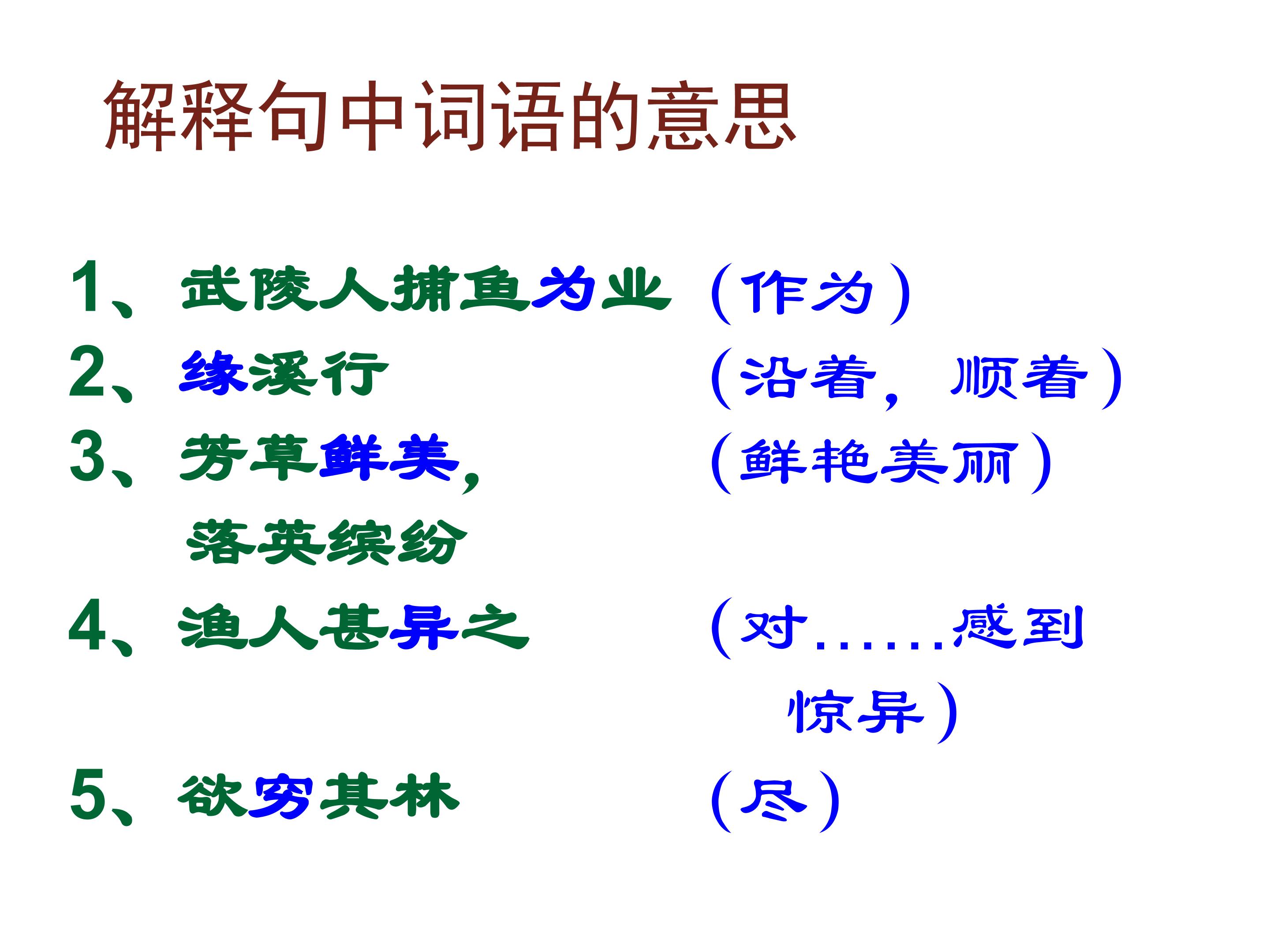 解释句中词语的意思

1、武陵人捕鱼为业 （作为）

2、缘溪行 （沿着，顺着）

3、芳草鲜美，落英缤纷 （鲜艳美丽）

4、渔人甚异之 （对……感到惊异）

5、欲穷其林 （尽）